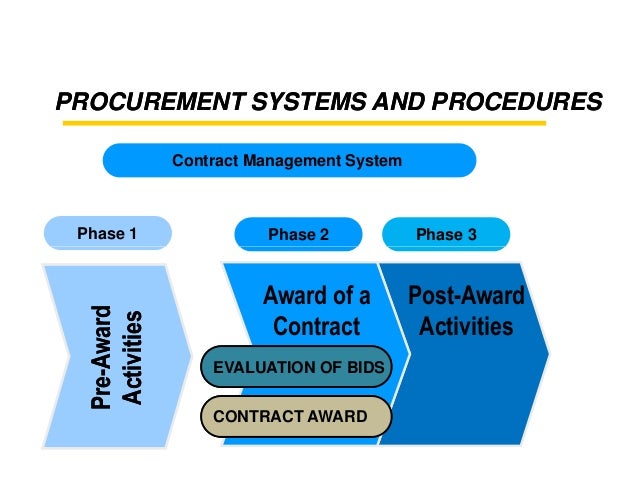 PROCUREMENT SYSTEMS AND PROCEDURES

Contract Management System

Phase 1

Phase 2

Phase 3

Pre-Award Activities

Award of a Contract

EVALUATION OF BIDS

CONTRACT AWARD

Post-Award Activities